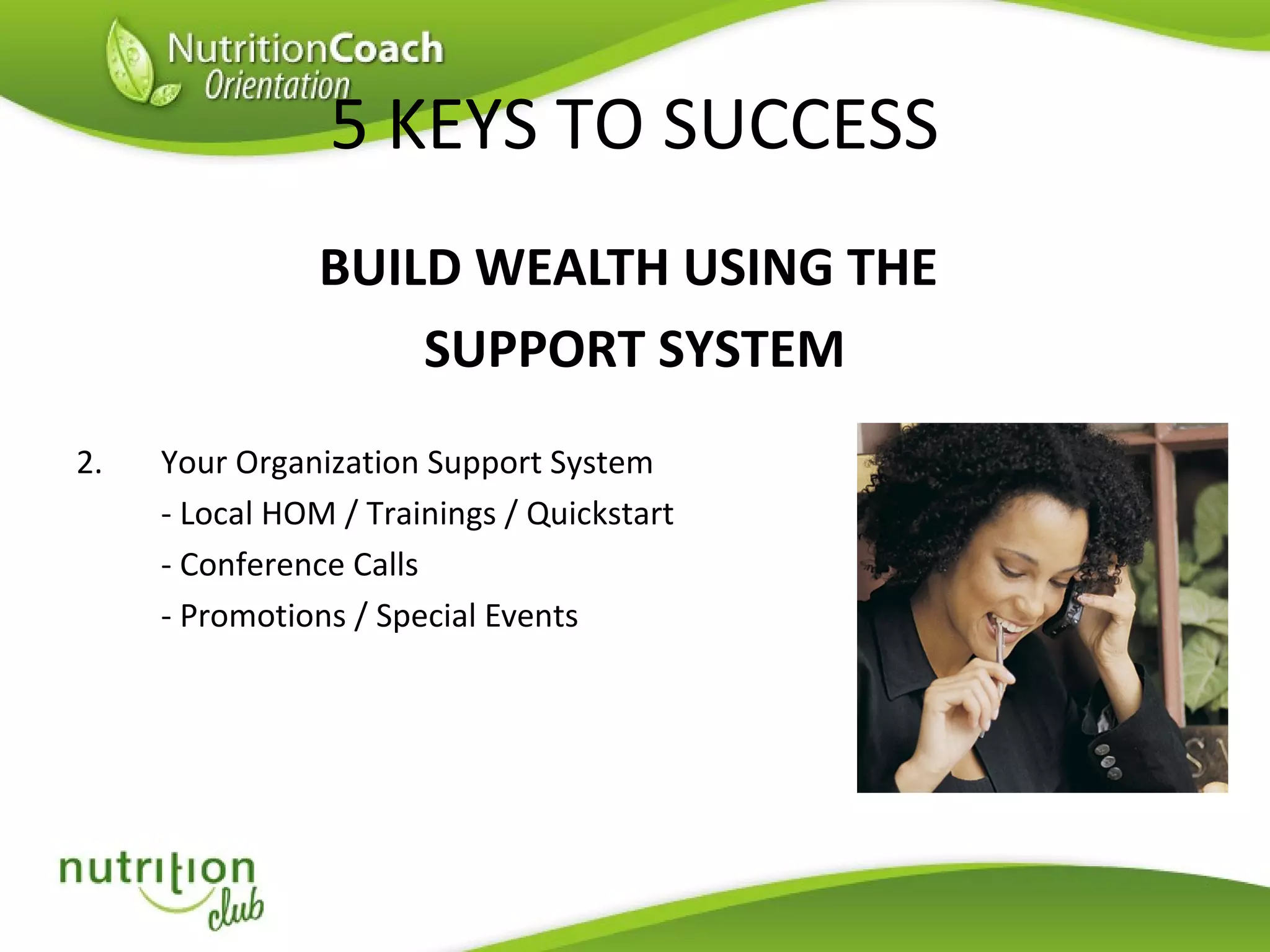 NutritionCoach Orientation

5 KEYS TO SUCCESS

BUILD WEALTH USING THE SUPPORT SYSTEM

2. Your Organization Support System
- Local HOM / Trainings / Quickstart
- Conference Calls
- Promotions / Special Events

nutrition club